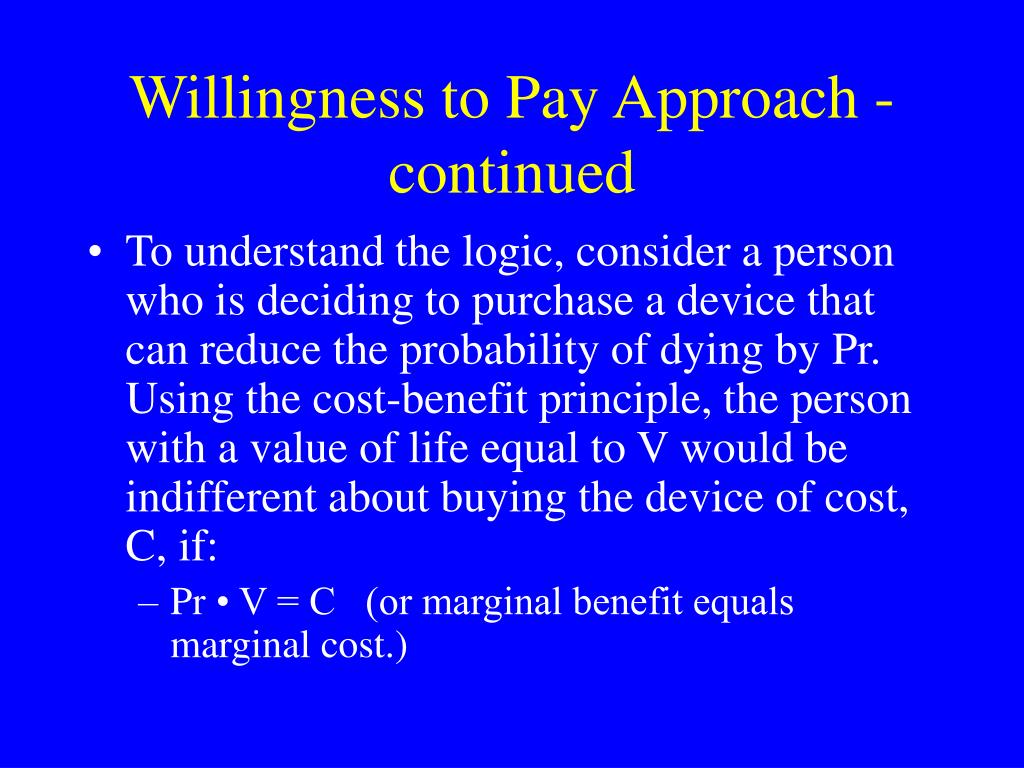 Willingness to Pay Approach - continued

• To understand the logic, consider a person who is deciding to purchase a device that can reduce the probability of dying by Pr. Using the cost-benefit principle, the person with a value of life equal to V would be indifferent about buying the device of cost, C, if:

– Pr • V = C (or marginal benefit equals marginal cost.)